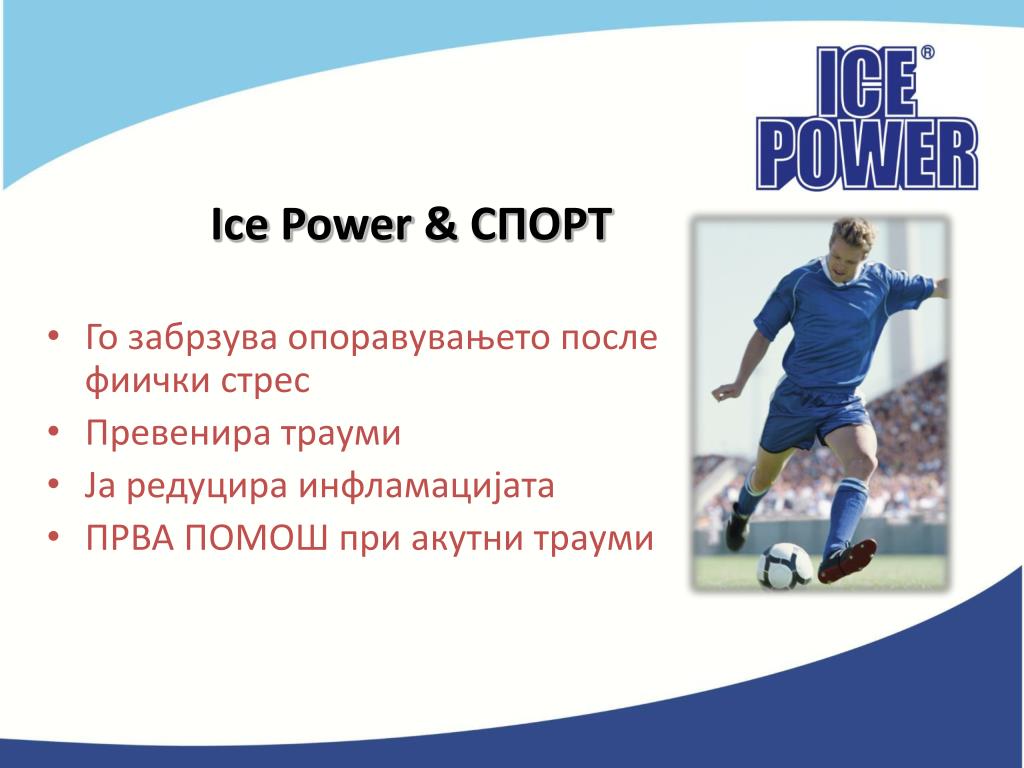 ICE POWER®

Ice Power & СПОРТ

• Го забрзува опоравувањето после фиички стрес
• Превенира трауми
• Ја редуцира инфламацијата
• ПРВА ПОМОШ при акутни трауми